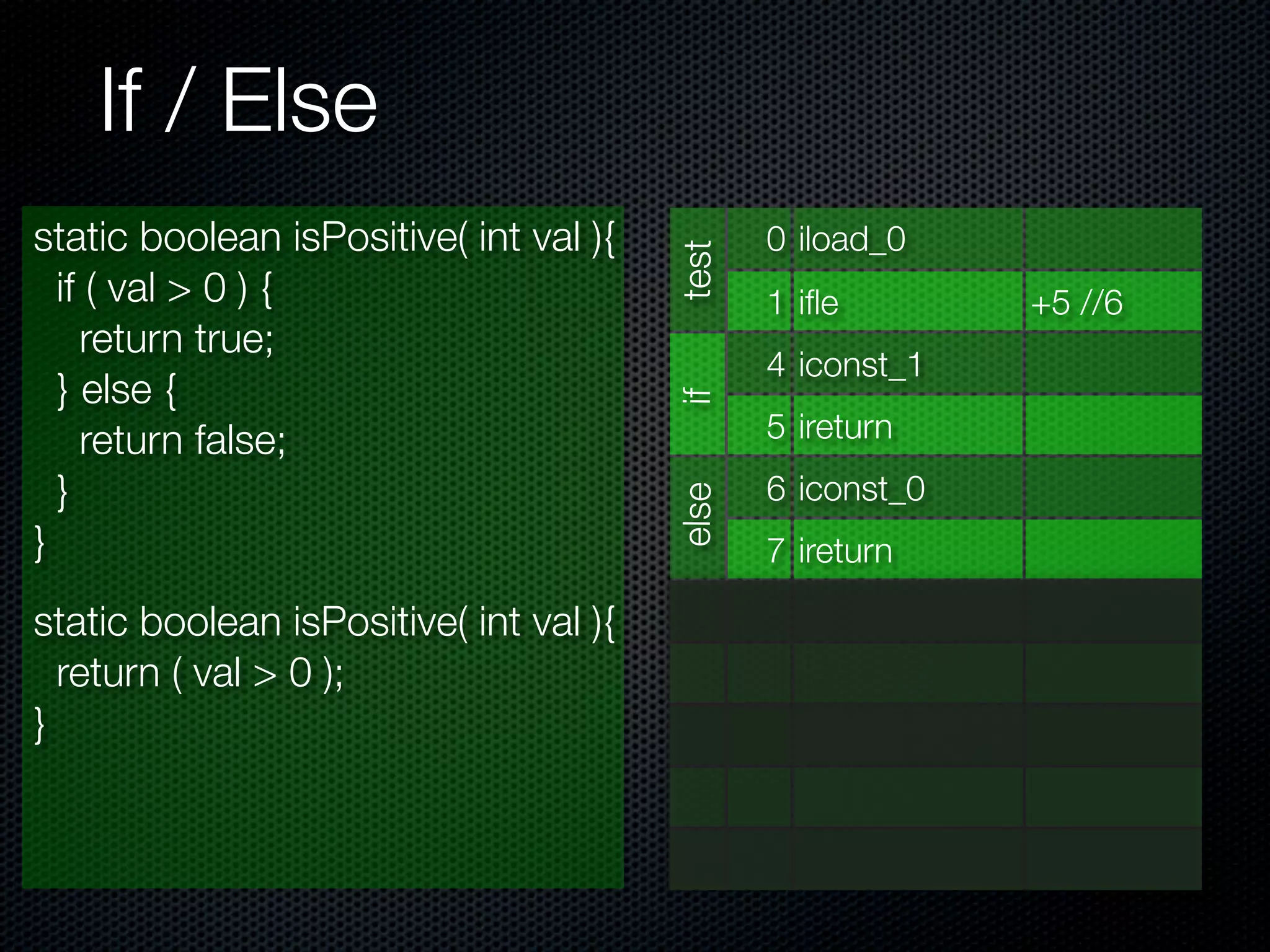 If / Else

static boolean isPositive( int val ){
  if ( val > 0 ) {
    return true;
  } else {
    return false;
  }
}

static boolean isPositive( int val ){
  return ( val > 0 );
}

| | | | |
|---|---|---|---|
| test | 0 | iload_0 | |
| | 1 | ifle | +5 //6 |
| if | 4 | iconst_1 | |
| | 5 | ireturn | |
| else | 6 | iconst_0 | |
| | 7 | ireturn | |